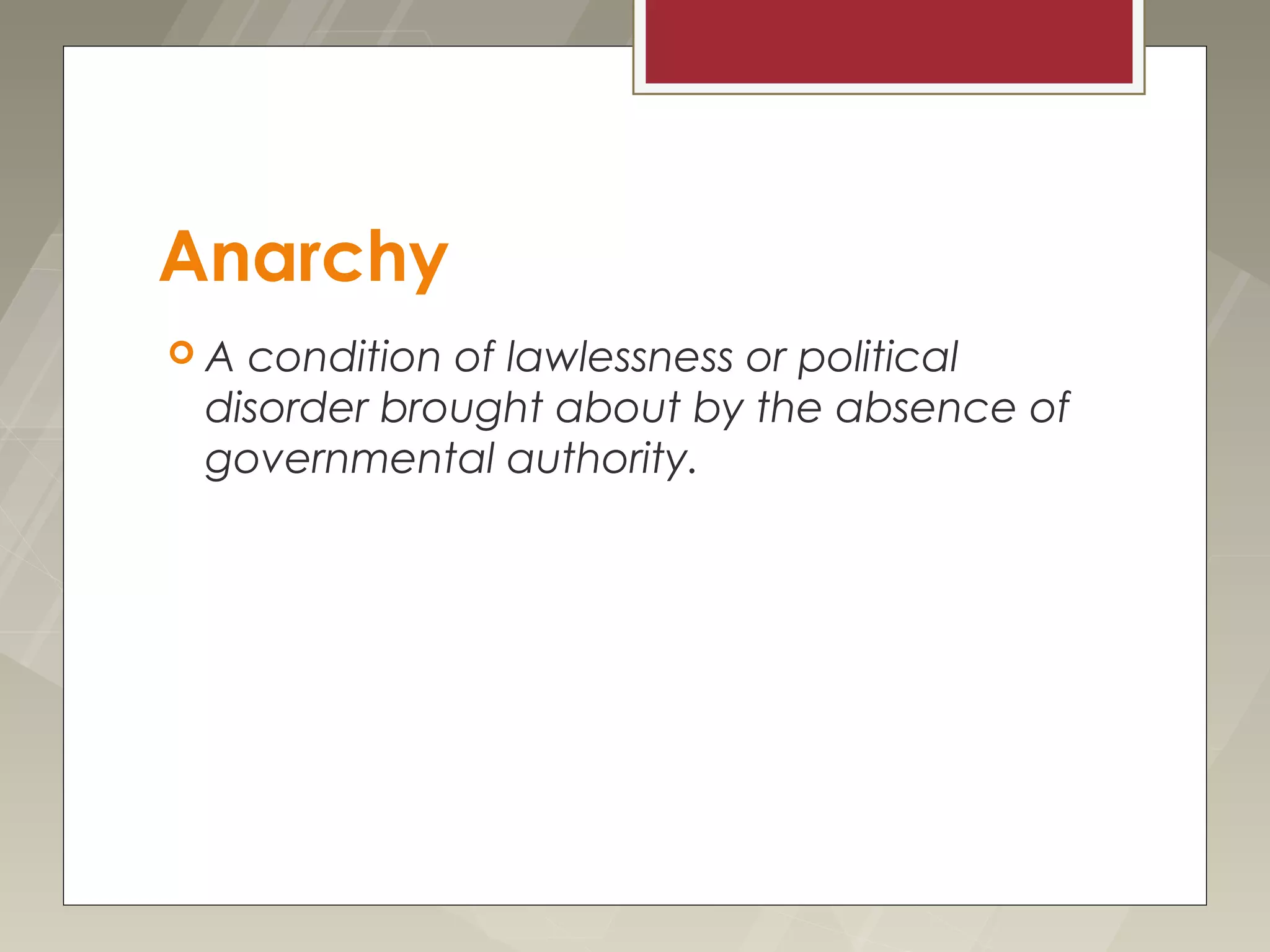 Anarchy

A condition of lawlessness or political disorder brought about by the absence of governmental authority.